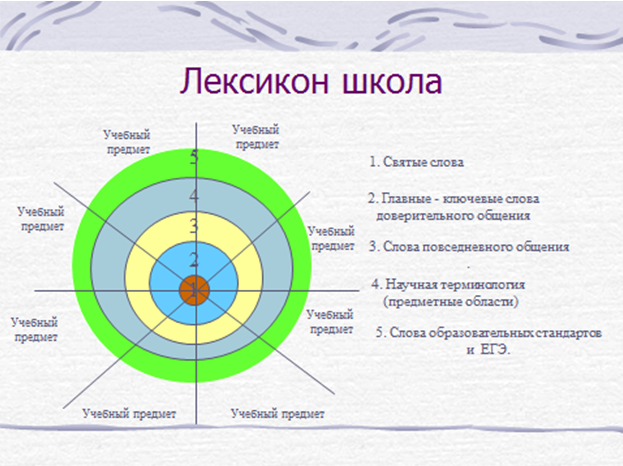 Лексикон школа

Учебный предмет

Учебный предмет

Учебный предмет

Учебный предмет

Учебный предмет

Учебный предмет

Учебный предмет

Учебный предмет

5

4

3

2

1

1. Святые слова

2. Главные - ключевые слова доверительного общения

3. Слова повседневного общения

4. Научная терминология (предметные области)

5. Слова образовательных стандартов и ЕГЭ.